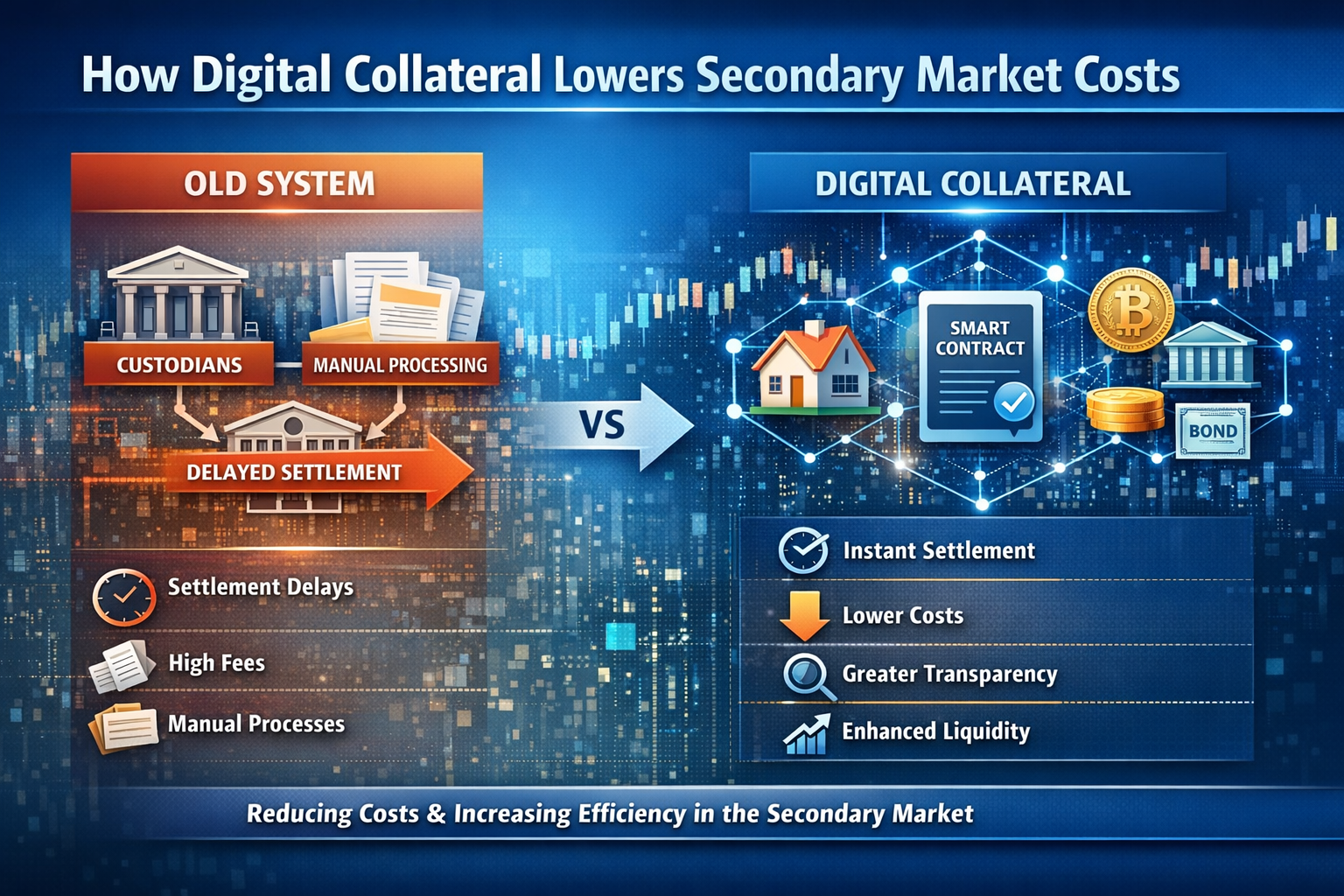 How Digital Collateral Lowers Secondary Market Costs

OLD SYSTEM

CUSTODIANS

MANUAL PROCESSING

DELAYED SETTLEMENT

Settlement Delays

High Fees

Manual Processes

VS

DIGITAL COLLATERAL

SMART CONTRACT

BOND

Instant Settlement

Lower Costs

Greater Transparency

Enhanced Liquidity

Reducing Costs & Increasing Efficiency in the Secondary Market